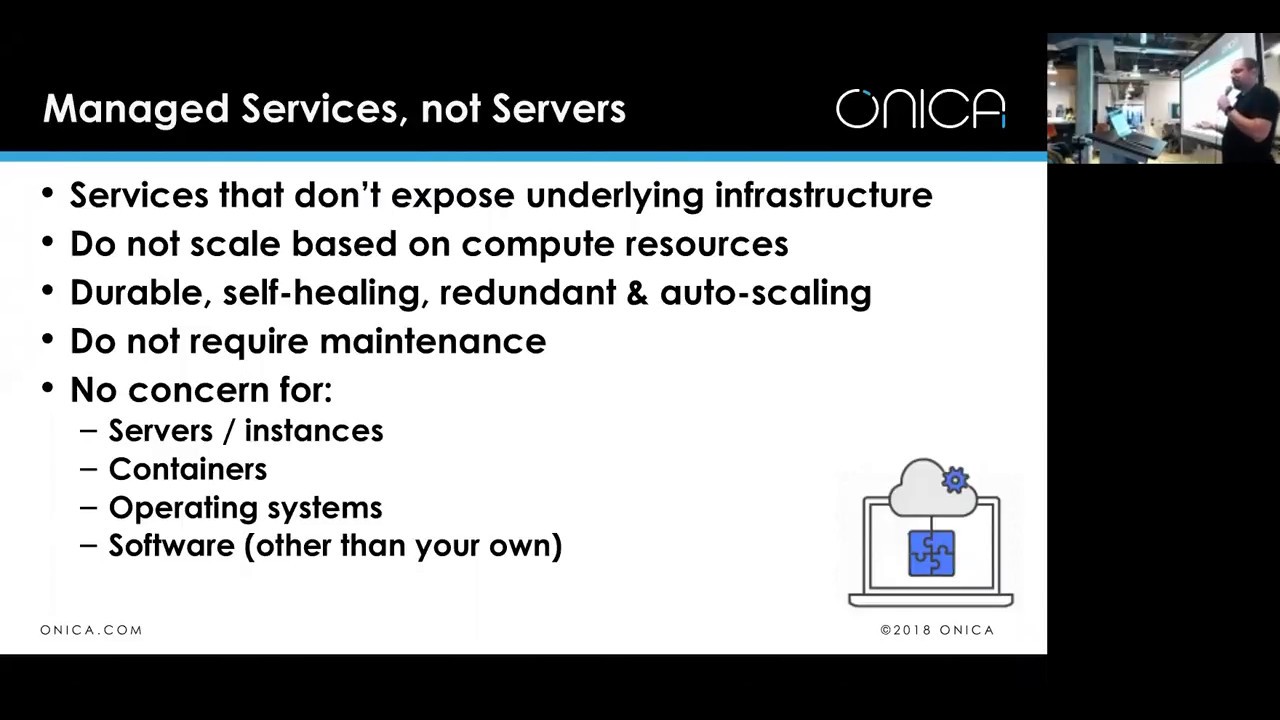 Managed Services, not Servers

ONICA

• Services that don't expose underlying infrastructure
• Do not scale based on compute resources
• Durable, self-healing, redundant & auto-scaling
• Do not require maintenance
• No concern for:
– Servers / instances
– Containers
– Operating systems
– Software (other than your own)

ONICA.COM

©2018 ONICA